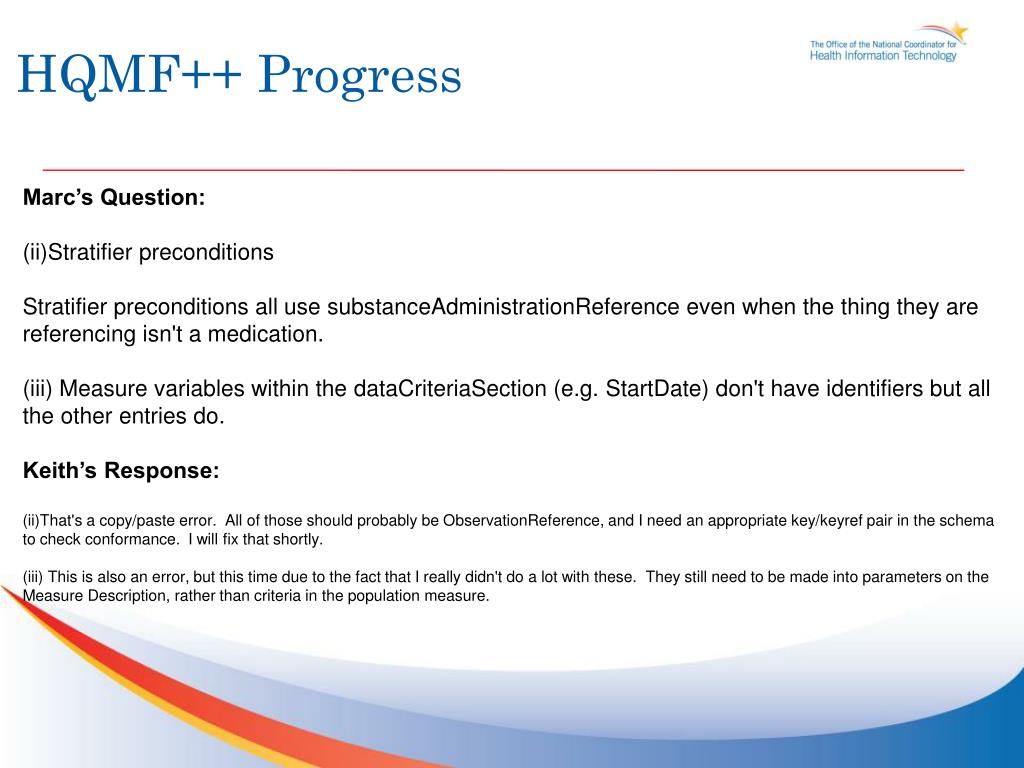 HQMF++ Progress

The Office of the National Coordinator for
Health Information Technology

Marc's Question:

(ii)Stratifier preconditions

Stratifier preconditions all use substanceAdministrationReference even when the thing they are referencing isn't a medication.

(iii) Measure variables within the dataCriteriaSection (e.g. StartDate) don't have identifiers but all the other entries do.

Keith's Response:

(ii)That's a copy/paste error. All of those should probably be ObservationReference, and I need an appropriate key/keyref pair in the schema to check conformance. I will fix that shortly.

(iii) This is also an error, but this time due to the fact that I really didn't do a lot with these. They still need to be made into parameters on the Measure Description, rather than criteria in the population measure.